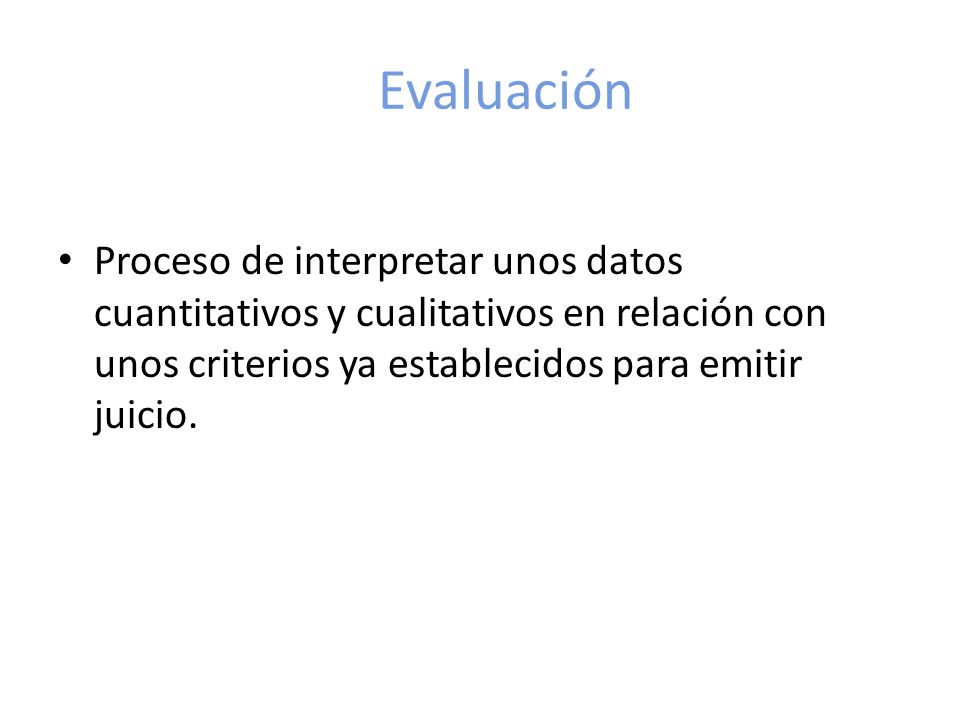 Evaluación

• Proceso de interpretar unos datos cuantitativos y cualitativos en relación con unos criterios ya establecidos para emitir juicio.